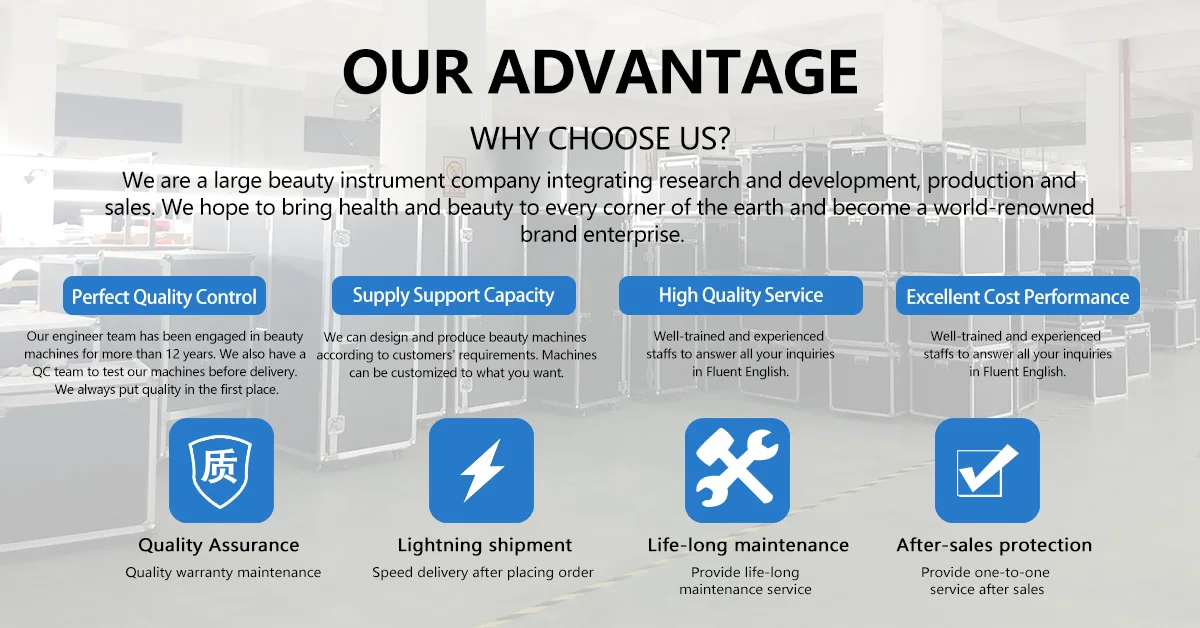 OUR ADVANTAGE

WHY CHOOSE US?

We are a large beauty instrument company integrating research and development, production and sales. We hope to bring health and beauty to every corner of the earth and become a world-renowned brand enterprise.

Perfect Quality Control

Our engineer team has been engaged in beauty machines for more than 12 years. We also have a QC team to test our machines before delivery. We always put quality in the first place.

Supply Support Capacity

We can design and produce beauty machines according to customers' requirements. Machines can be customized to what you want.

High Quality Service

Well-trained and experienced staffs to answer all your inquiries in Fluent English.

Excellent Cost Performance

Well-trained and experienced staffs to answer all your inquiries in Fluent English.

质

Quality Assurance

Quality warranty maintenance

Lightning shipment

Speed delivery after placing order

Life-long maintenance

Provide life-long maintenance service

After-sales protection

Provide one-to-one service after sales